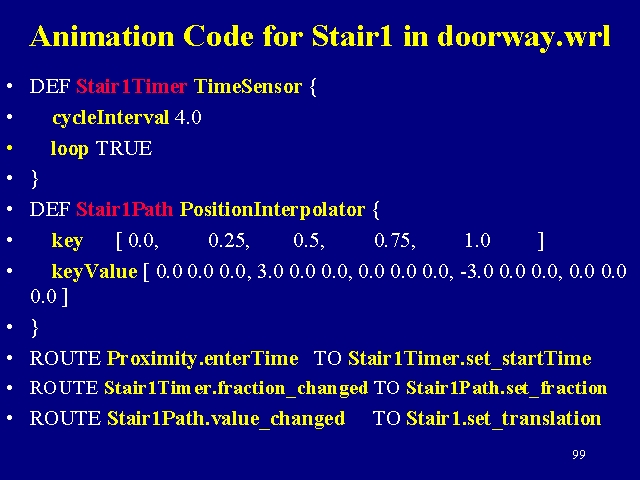 Animation Code for Stair1 in doorway.wrl

• DEF Stair1Timer TimeSensor {
• cycleInterval 4.0
• loop TRUE
• }
• DEF Stair1Path PositionInterpolator {
• key [ 0.0, 0.25, 0.5, 0.75, 1.0 ]
• keyValue [ 0.0 0.0 0.0, 3.0 0.0 0.0, 0.0 0.0 0.0, -3.0 0.0 0.0, 0.0 0.0 0.0 ]
• }
• ROUTE Proximity.enterTime TO Stair1Timer.set_startTime
• ROUTE Stair1Timer.fraction_changed TO Stair1Path.set_fraction
• ROUTE Stair1Path.value_changed TO Stair1.set_translation

99